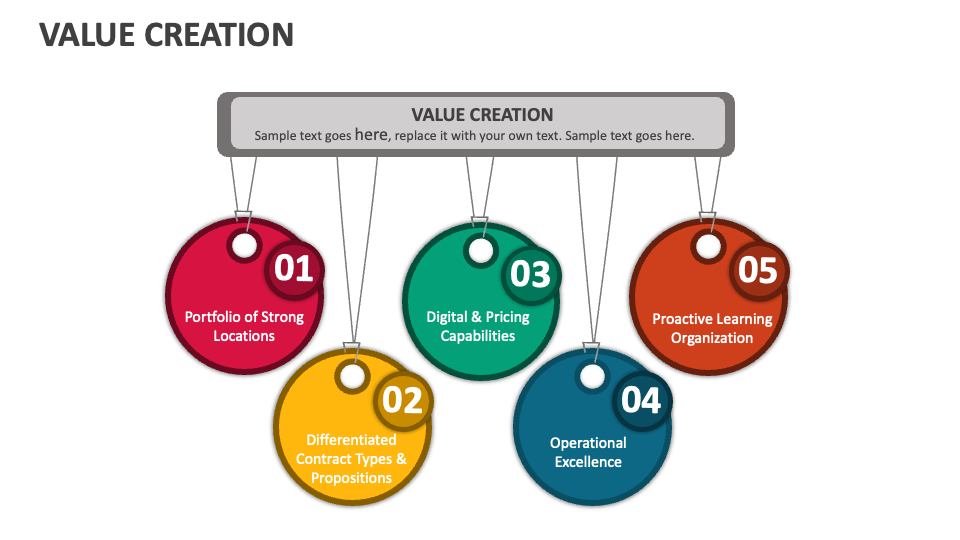 VALUE CREATION

VALUE CREATION
Sample text goes here, replace it with your own text. Sample text goes here.

01
Portfolio of Strong Locations

02
Differentiated Contract Types & Propositions

03
Digital & Pricing Capabilities

04
Operational Excellence

05
Proactive Learning Organization